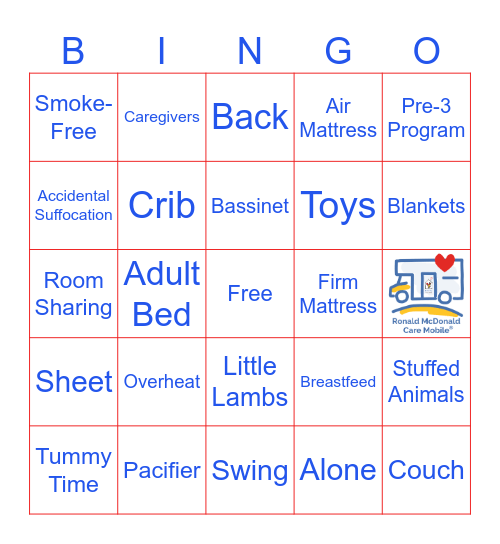 | B | I | N | G | O |
|---|---|---|---|---|
| Smoke-Free | Caregivers | Back | Air Mattress | Pre-3 Program |
| Accidental Suffocation | Crib | Bassinet | Toys | Blankets |
| Room Sharing | Adult Bed | Free | Firm Mattress | Ronald McDonald Care Mobile® |
| Sheet | Overheat | Little Lambs | Breastfeed | Stuffed Animals |
| Tummy Time | Pacifier | Swing | Alone | Couch |